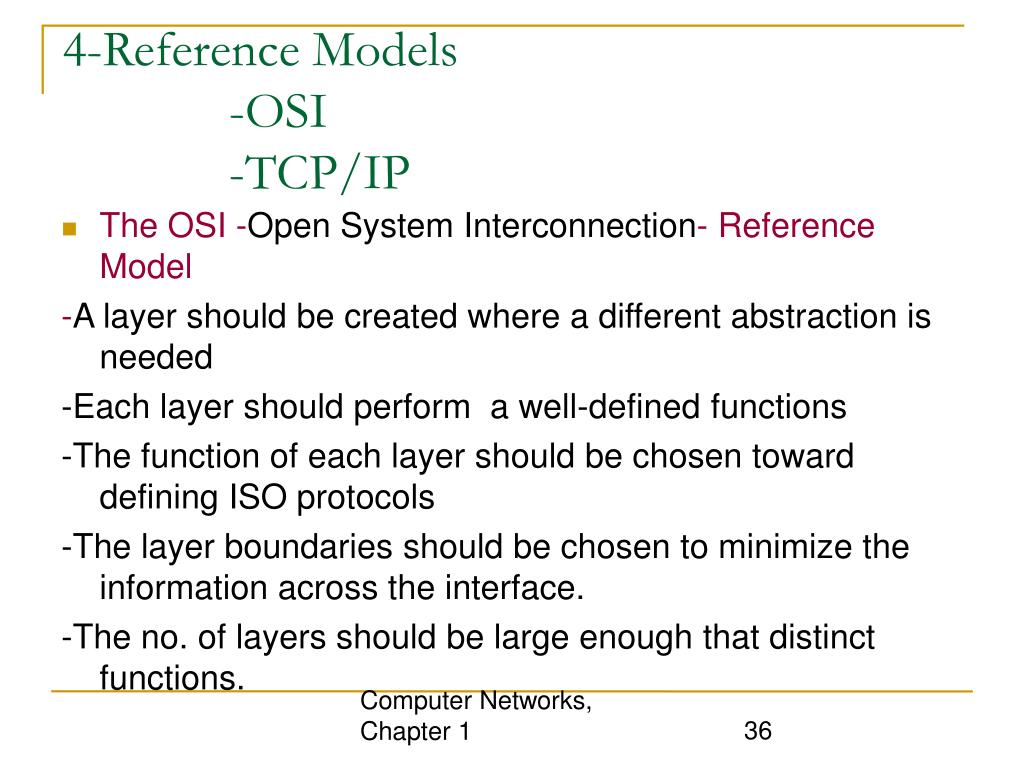 4-Reference Models
-OSI
-TCP/IP

The OSI -Open System Interconnection- Reference Model

-A layer should be created where a different abstraction is needed

-Each layer should perform  a well-defined functions

-The function of each layer should be chosen toward defining ISO protocols

-The layer boundaries should be chosen to minimize the information across the interface.

-The no. of layers should be large enough that distinct functions.

Computer Networks, Chapter 1

36